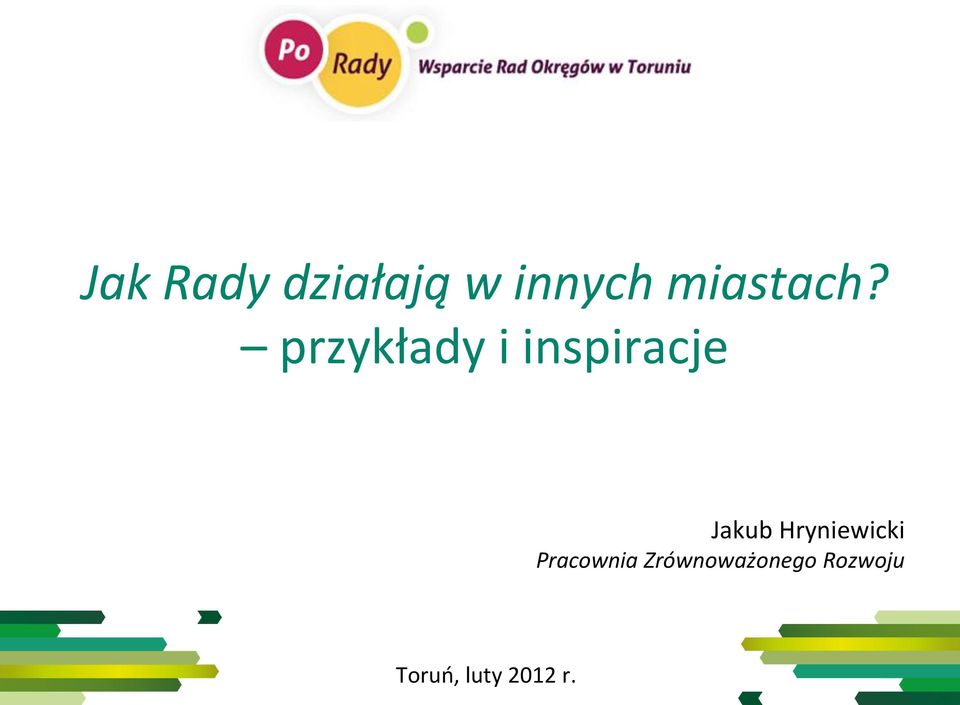 Po Rady Wsparcie Rad Okręgów w Toruniu

Jak Rady działają w innych miastach?
– przykłady i inspiracje

Jakub Hryniewicki
Pracownia Zrównoważonego Rozwoju

Toruń, luty 2012 r.